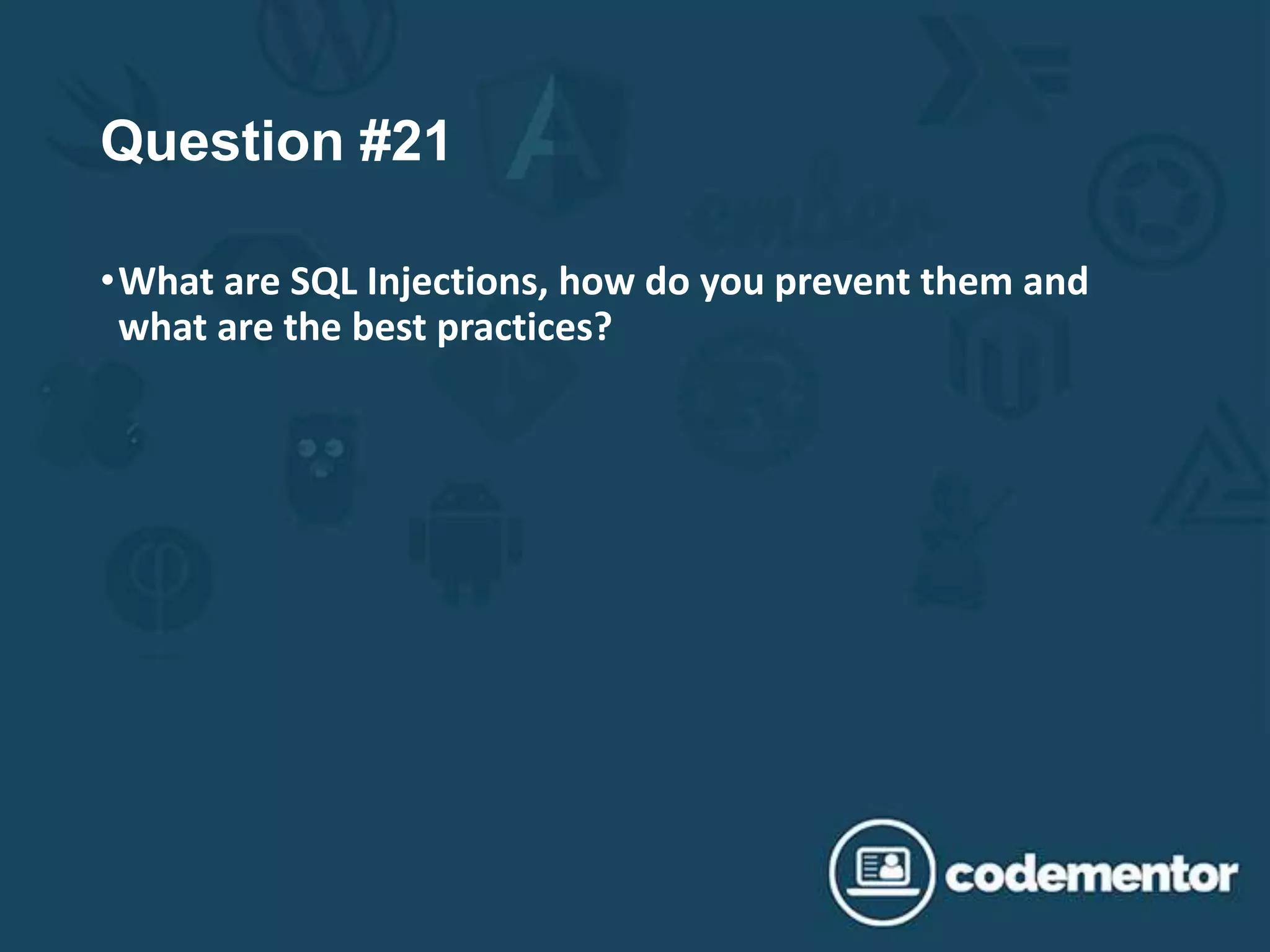 Question #21

• What are SQL Injections, how do you prevent them and what are the best practices?

codementor